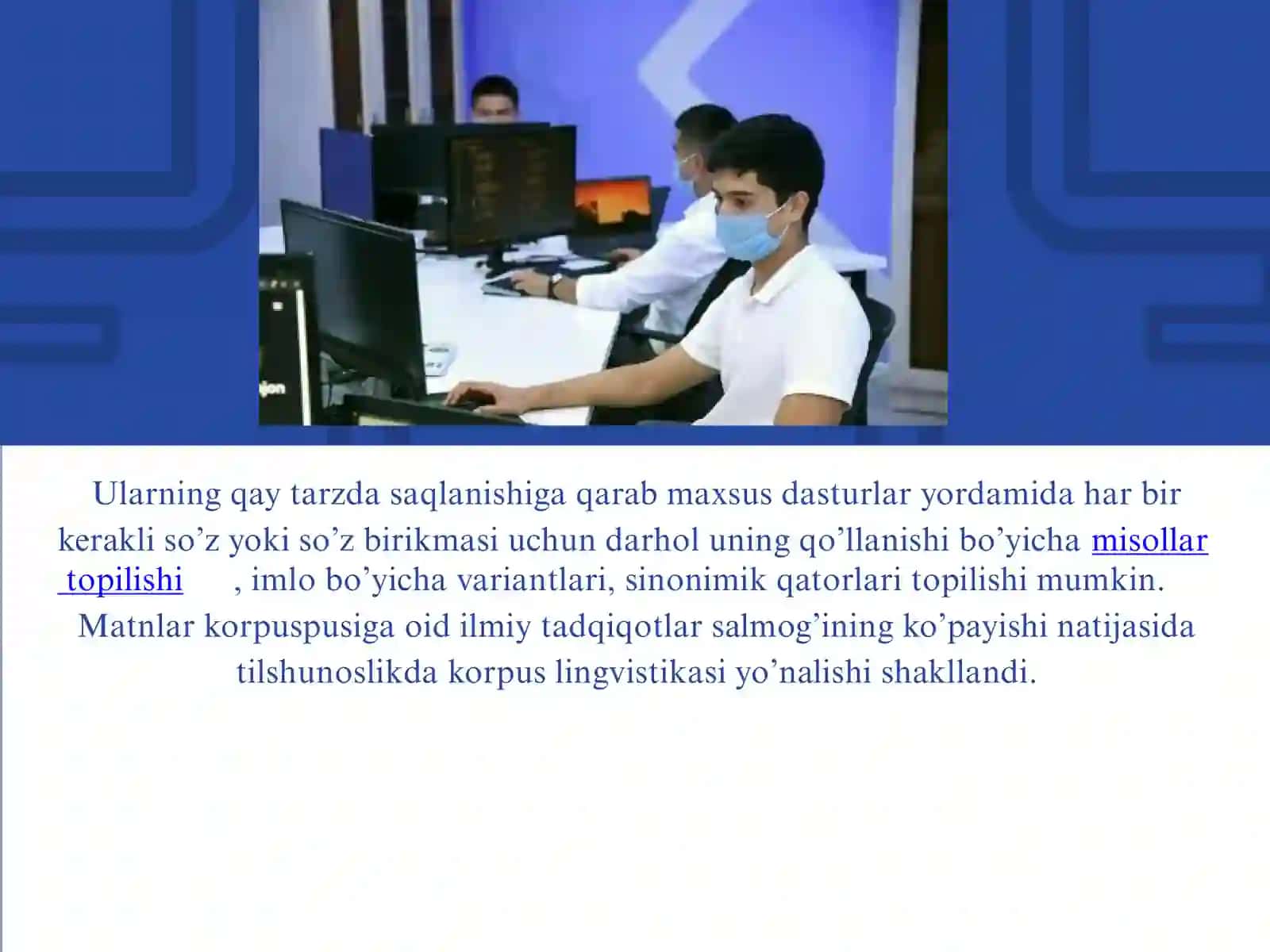 Ularning qay tarzda saqlanishiga qarab maxsus dasturlar yordamida har bir kerakli so’z yoki so’z birikmasi uchun darhol uning qo’llanishi bo’yicha misollar topilishi , imlo bo’yicha variantlari, sinonimik qatorlari topilishi mumkin. Matnlar korpuspusiga oid ilmiy tadqiqotlar salmog’ining ko’payishi natijasida tilshunoslikda korpus lingvistikasi yo’nalishi shakllandi.